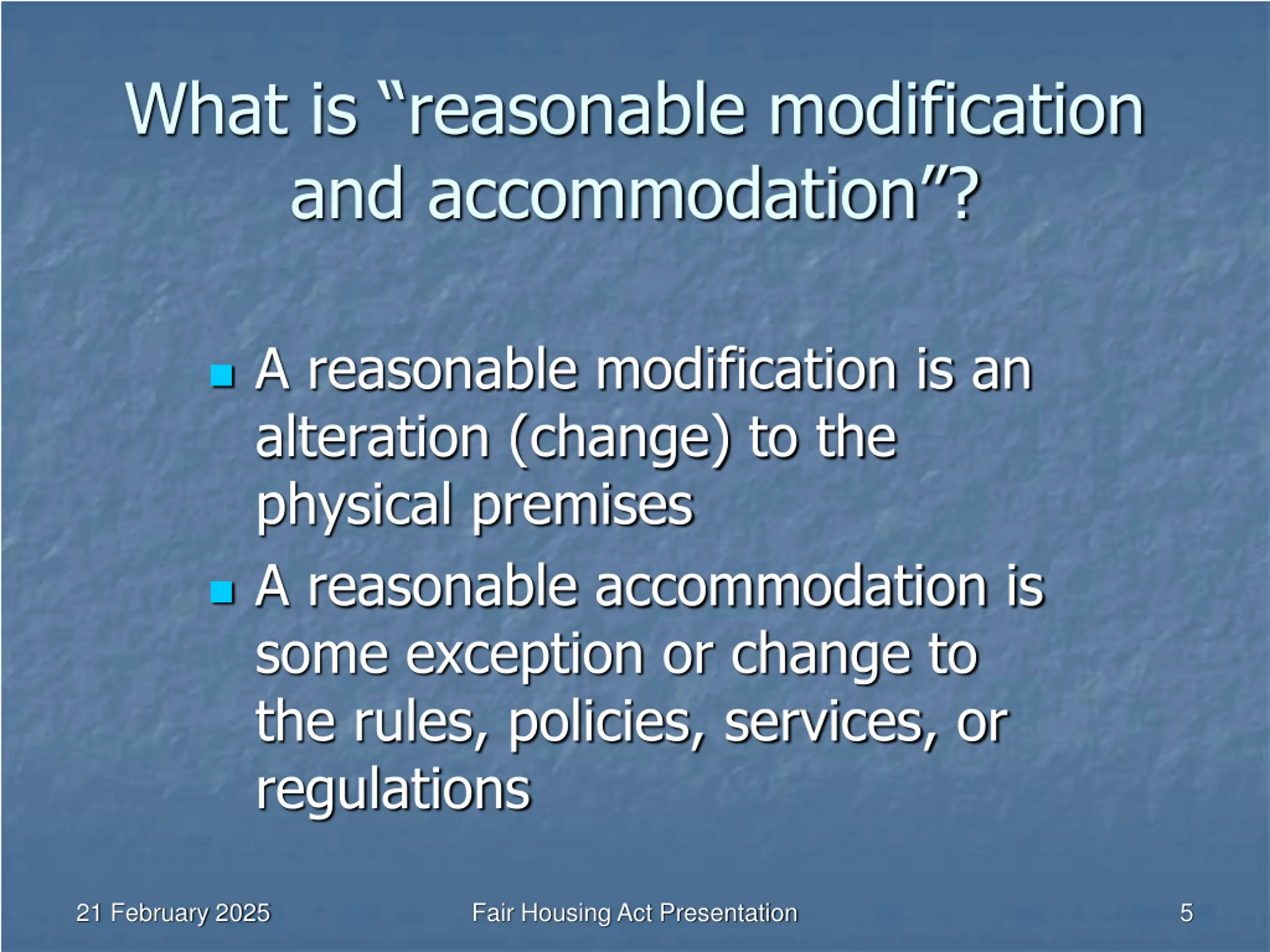 What is “reasonable modification and accommodation”?

- A reasonable modification is an alteration (change) to the physical premises
- A reasonable accommodation is some exception or change to the rules, policies, services, or regulations

21 February 2025    Fair Housing Act Presentation    5